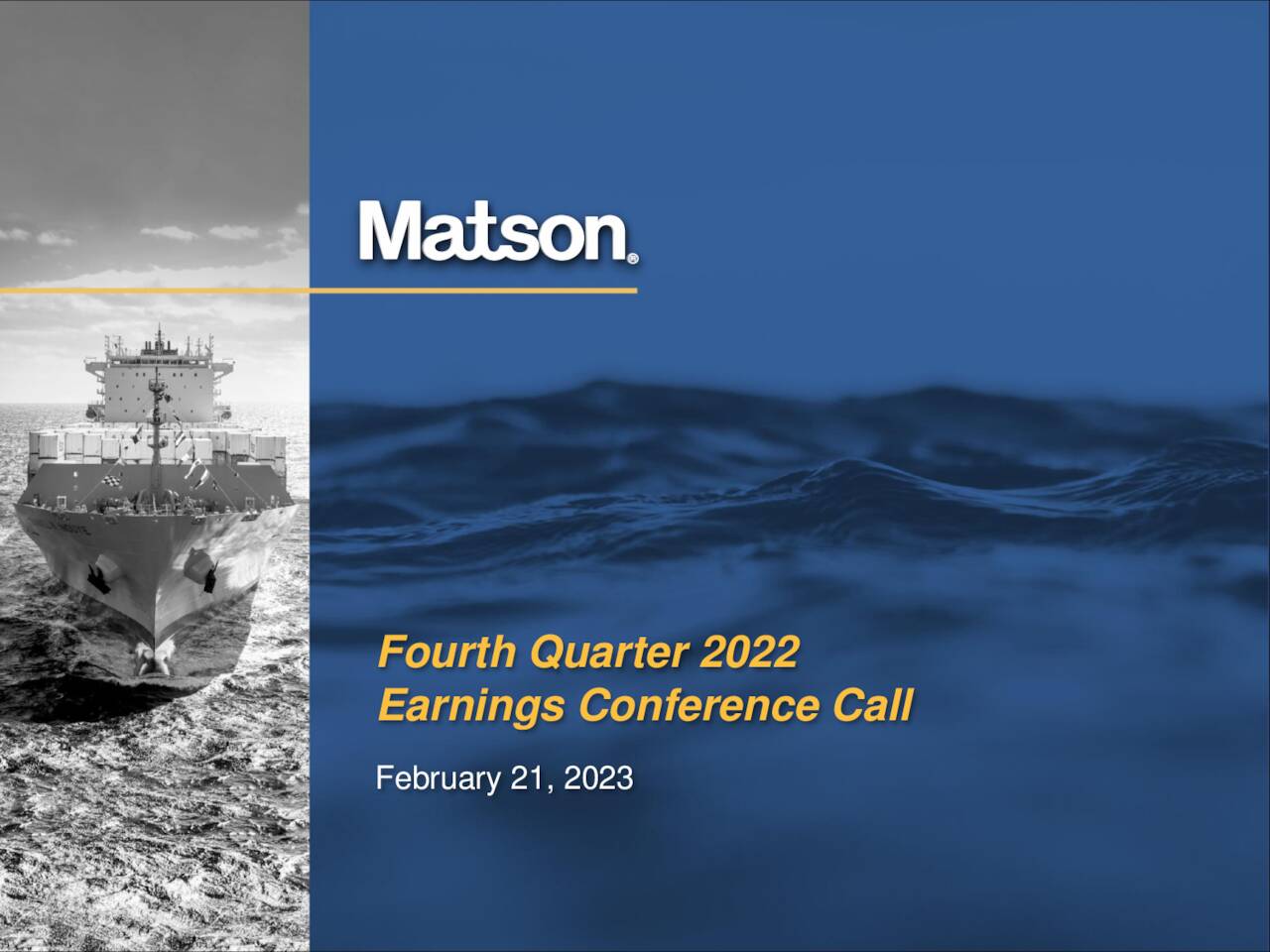 Matson®

Fourth Quarter 2022
Earnings Conference Call

February 21, 2023